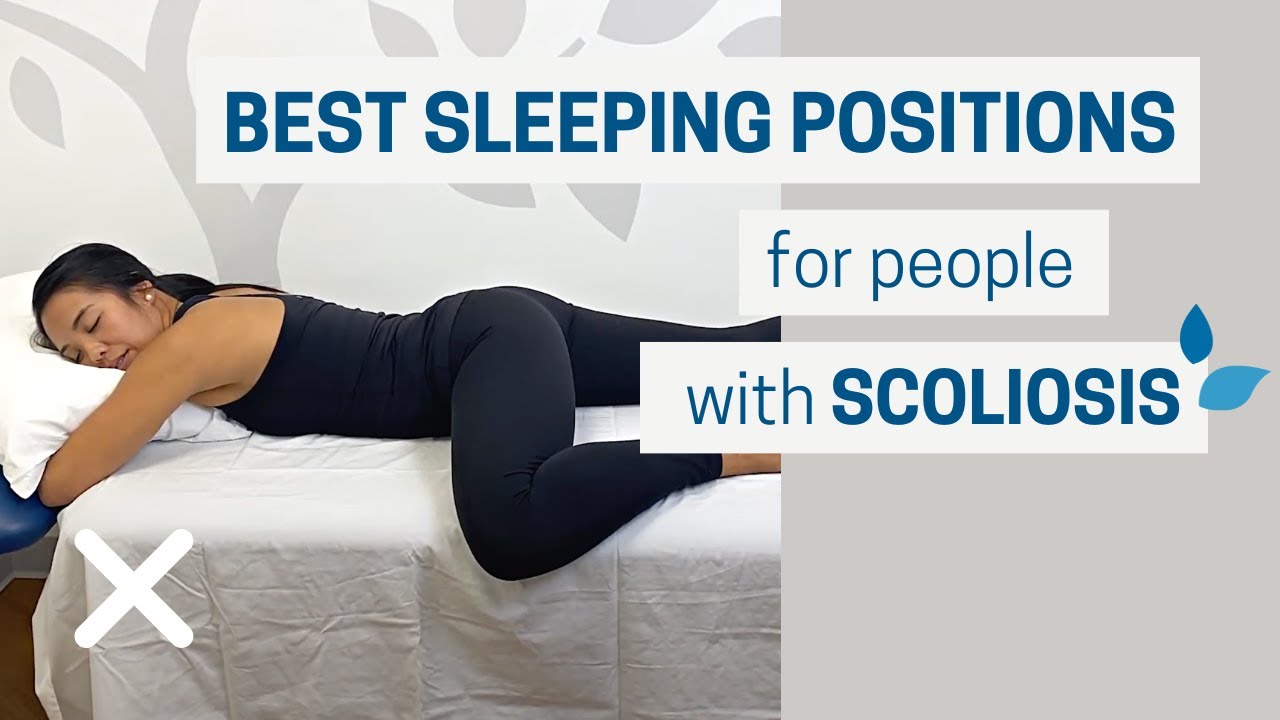 BEST SLEEPING POSITIONS

for people

with SCOLIOSIS